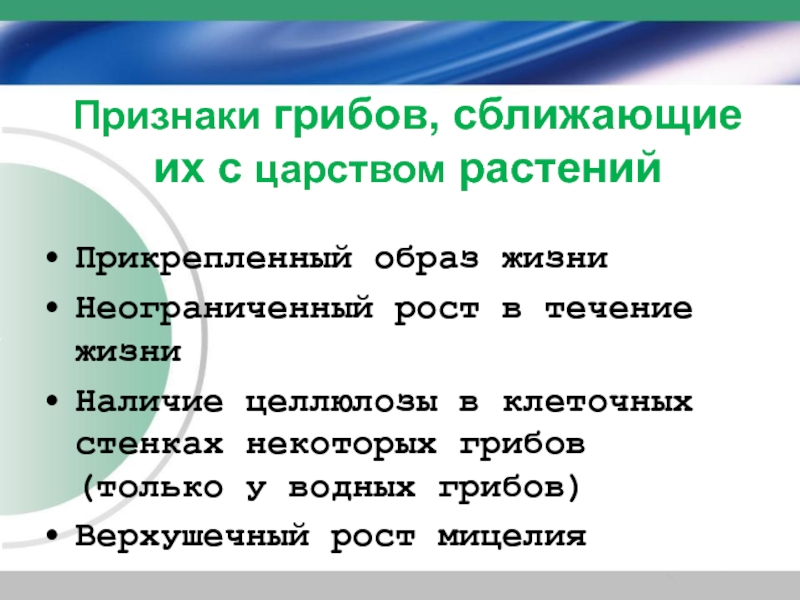 Признаки грибов, сближающие их с царством растений

• Прикрепленный образ жизни
• Неограниченный рост в течение жизни
• Наличие целлюлозы в клеточных стенках некоторых грибов (только у водных грибов)
• Верхушечный рост мицелия